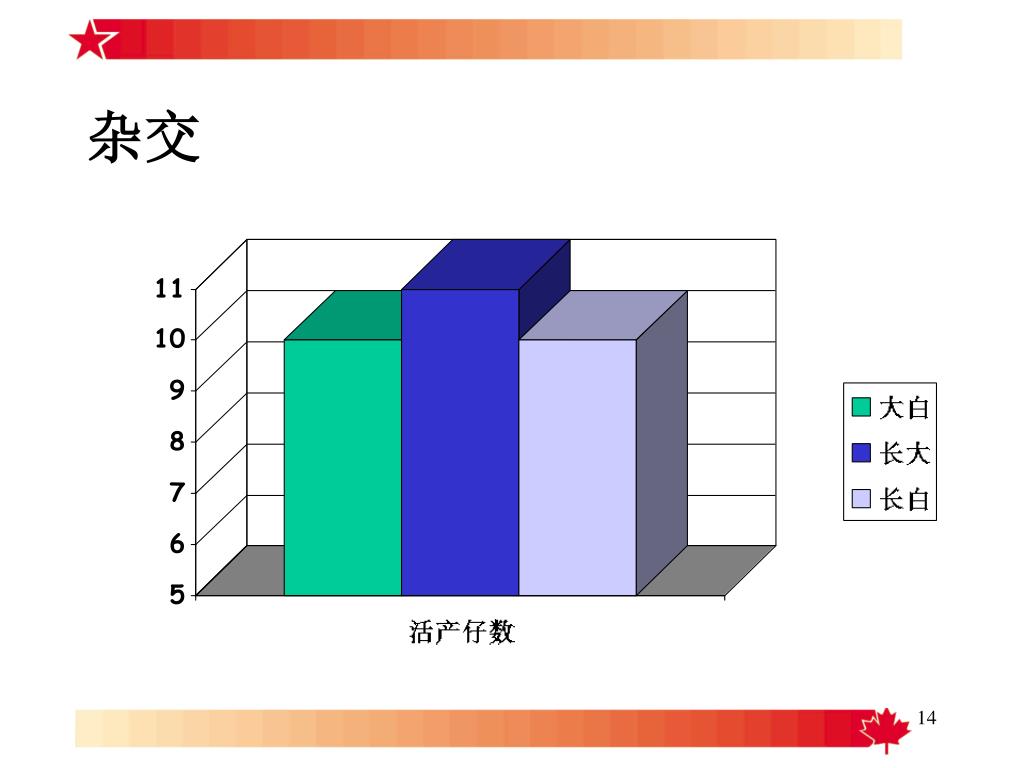 杂交

11
10
9
8
7
6
5

活产仔数

大白
长大
长白

14